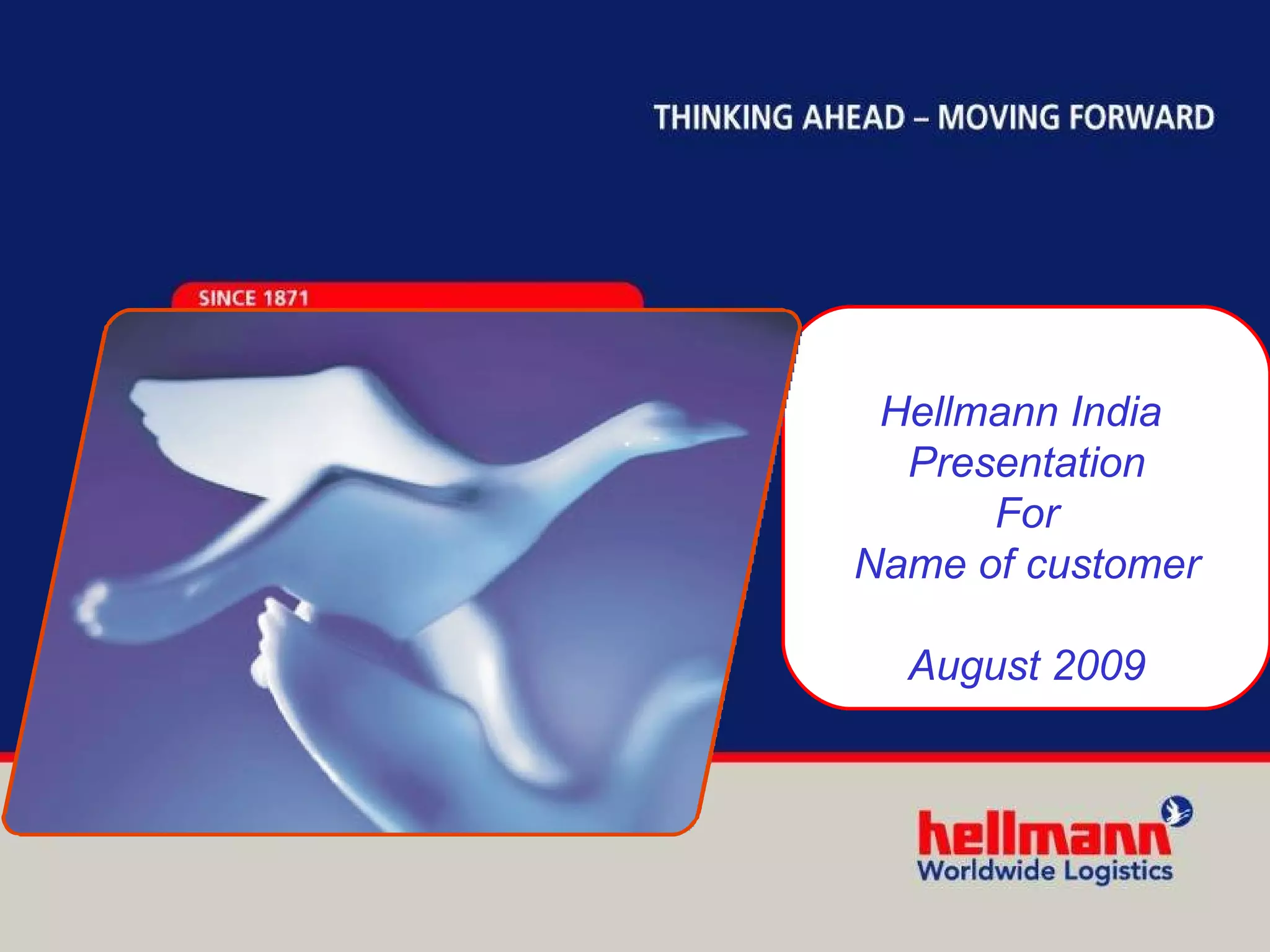 THINKING AHEAD – MOVING FORWARD

SINCE 1871

Hellmann India
Presentation
For
Name of customer

August 2009

hellmann
Worldwide Logistics